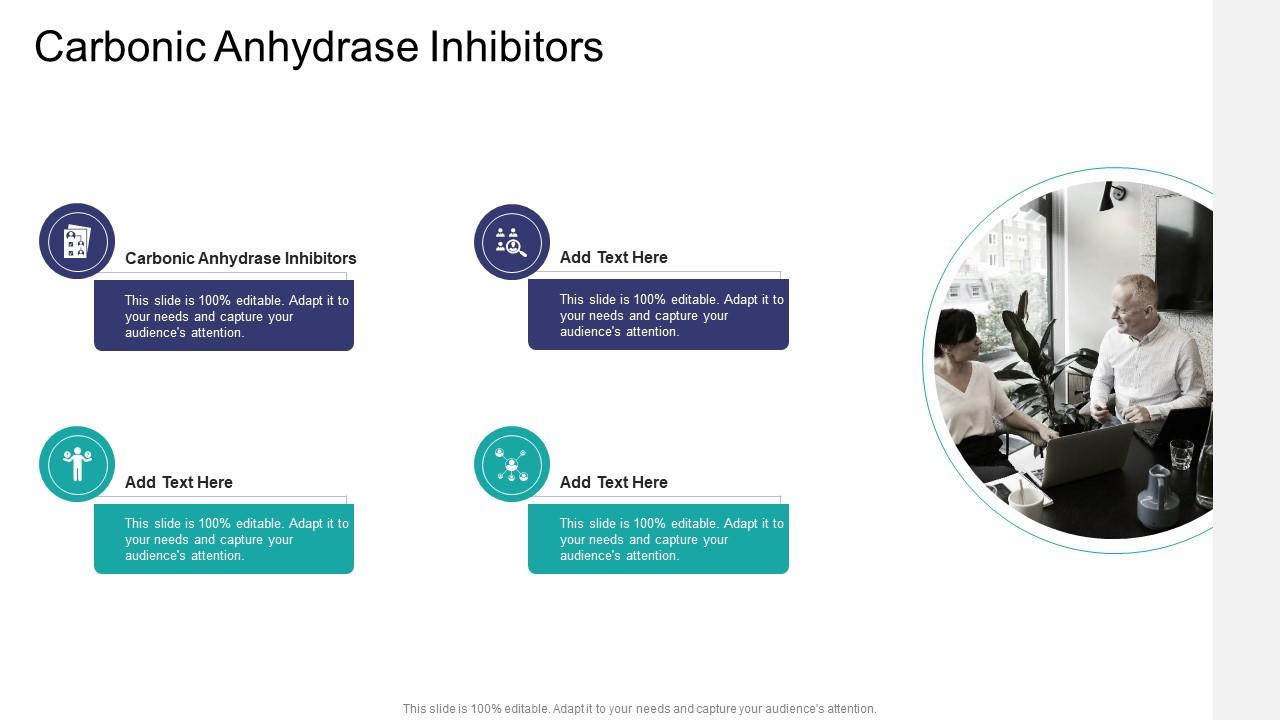 Carbonic Anhydrase Inhibitors

Carbonic Anhydrase Inhibitors

This slide is 100% editable. Adapt it to your needs and capture your audience's attention.

Add Text Here

This slide is 100% editable. Adapt it to your needs and capture your audience's attention.

Add Text Here

This slide is 100% editable. Adapt it to your needs and capture your audience's attention.

Add Text Here

This slide is 100% editable. Adapt it to your needs and capture your audience's attention.

This slide is 100% editable. Adapt it to your needs and capture your audience's attention.